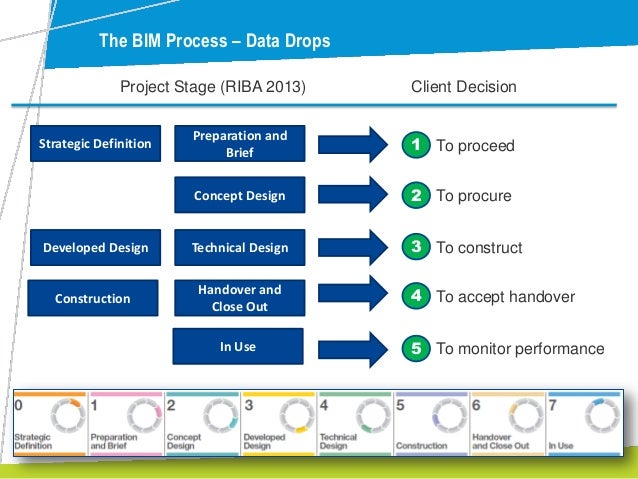 The BIM Process – Data Drops

Project Stage (RIBA 2013)

Client Decision

Strategic Definition

Preparation and Brief

1 To proceed

Concept Design

2 To procure

Developed Design

Technical Design

3 To construct

Construction

Handover and Close Out

4 To accept handover

In Use

5 To monitor performance

0 Strategic Definition

1 Preparation and Brief

2 Concept Design

3 Developed Design

4 Technical Design

5 Construction

6 Handover and Close Out

7 In Use